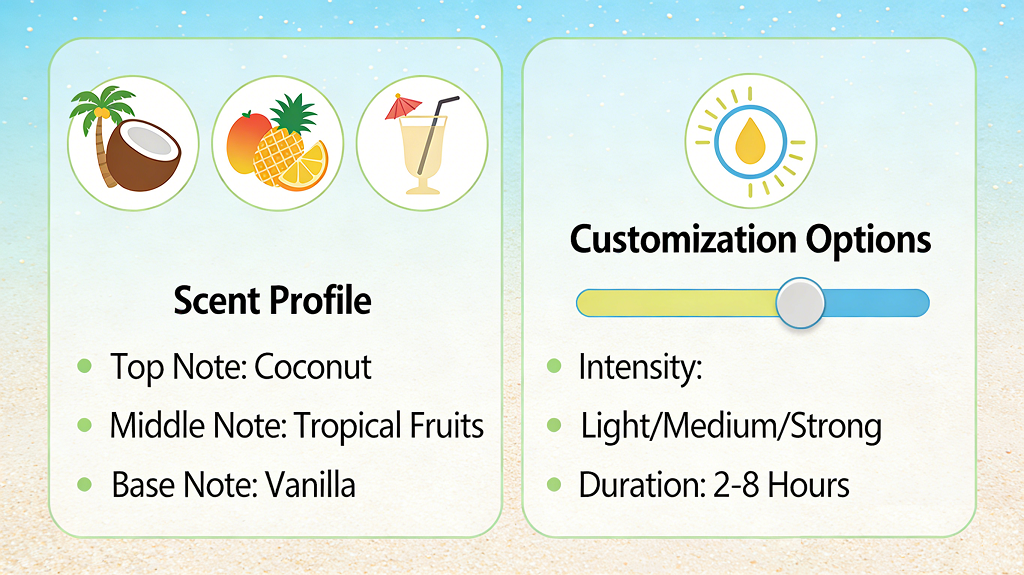 Scent Profile

- Top Note: Coconut
- Middle Note: Tropical Fruits
- Base Note: Vanilla

Customization Options

- Intensity:
- Light/Medium/Strong
- Duration: 2-8 Hours